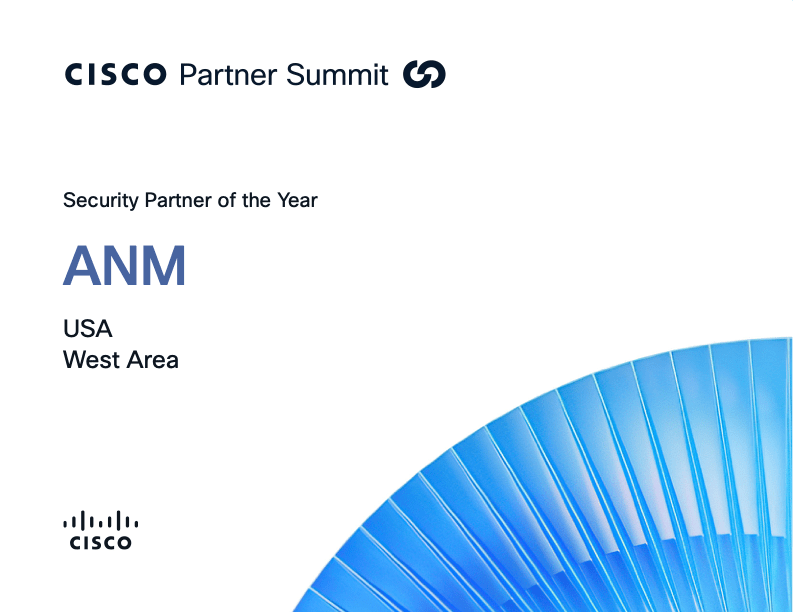 CISCO Partner Summit

Security Partner of the Year

ANM

USA
West Area

CISCO